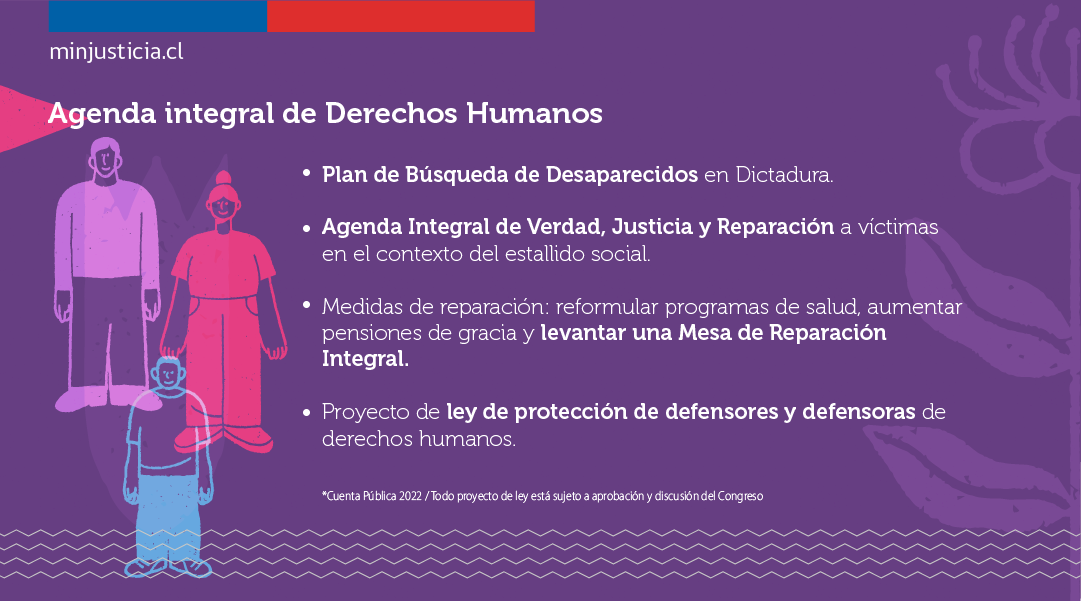 minjusticia.cl

Agenda integral de Derechos Humanos

• Plan de Búsqueda de Desaparecidos en Dictadura.

• Agenda Integral de Verdad, Justicia y Reparación a víctimas en el contexto del estallido social.

• Medidas de reparación: reformular programas de salud, aumentar pensiones de gracia y levantar una Mesa de Reparación Integral.

• Proyecto de ley de protección de defensores y defensoras de derechos humanos.

*Cuenta Pública 2022 / Todo proyecto de ley está sujeto a aprobación y discusión del Congreso